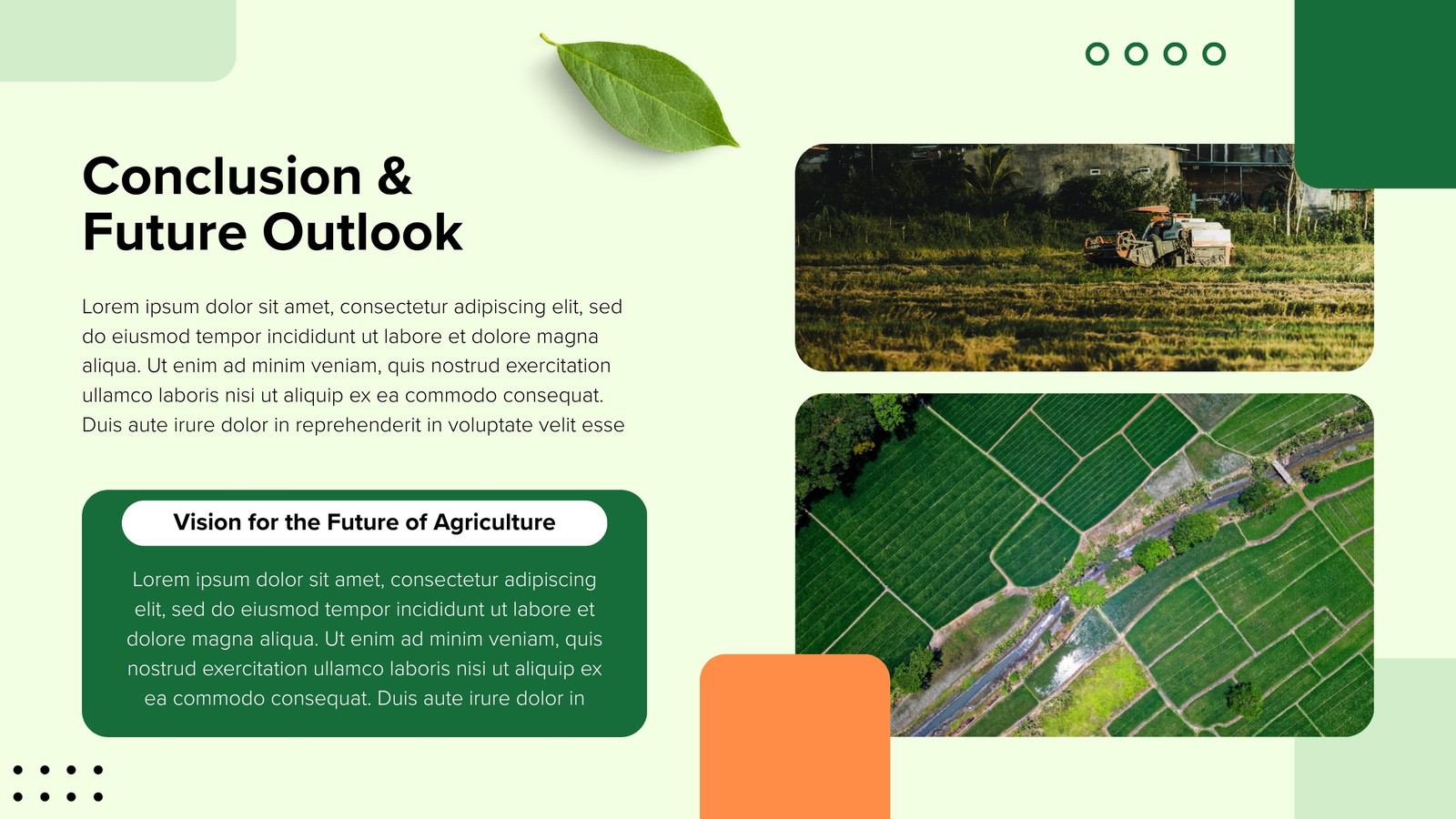 Conclusion & Future Outlook

Lorem ipsum dolor sit amet, consectetur adipiscing elit, sed do eiusmod tempor incididunt ut labore et dolore magna aliqua. Ut enim ad minim veniam, quis nostrud exercitation ullamco laboris nisi ut aliquip ex ea commodo consequat. Duis aute irure dolor in reprehenderit in voluptate velit esse

Vision for the Future of Agriculture

Lorem ipsum dolor sit amet, consectetur adipiscing elit, sed do eiusmod tempor incididunt ut labore et dolore magna aliqua. Ut enim ad minim veniam, quis nostrud exercitation ullamco laboris nisi ut aliquip ex ea commodo consequat. Duis aute irure dolor in